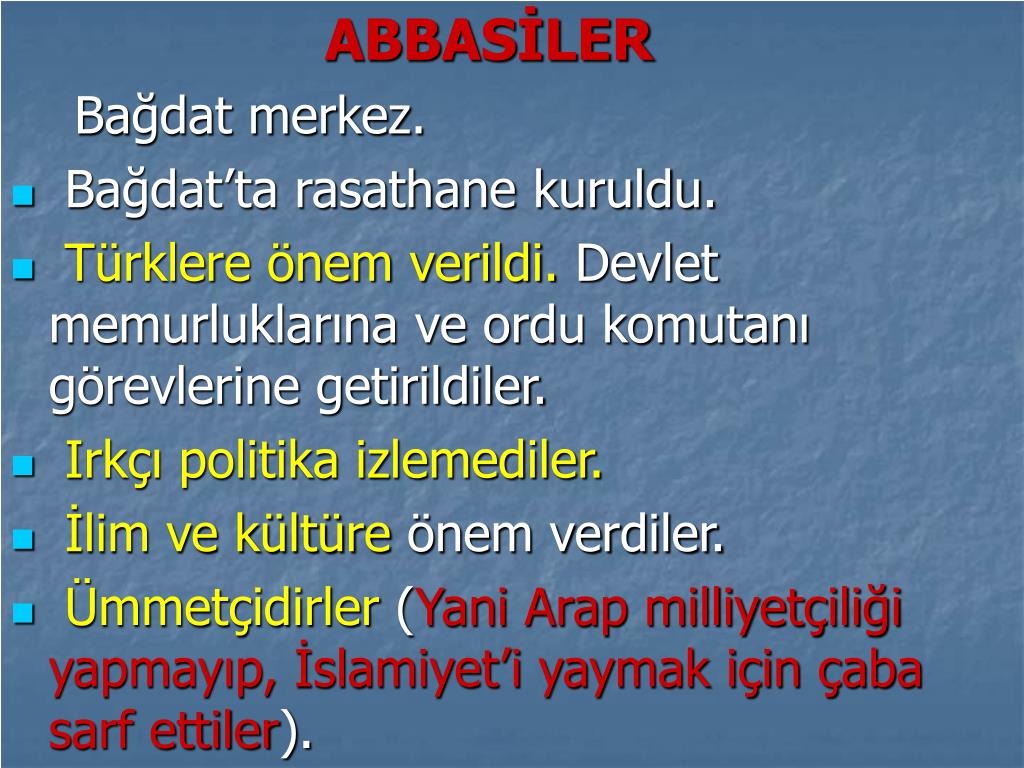 ABBASİLER

Bağdat merkez.

Bağdat’ta rasathane kuruldu.

Türklere önem verildi. Devlet memurluklarına ve ordu komutanı görevlerine getirildiler.

Irkçı politika izlemediler.

İlim ve kültüre önem verdiler.

Ümmetçidirler (Yani Arap milliyetçiliği yapmayıp, İslamiyet’i yaymak için çaba sarf ettiler).